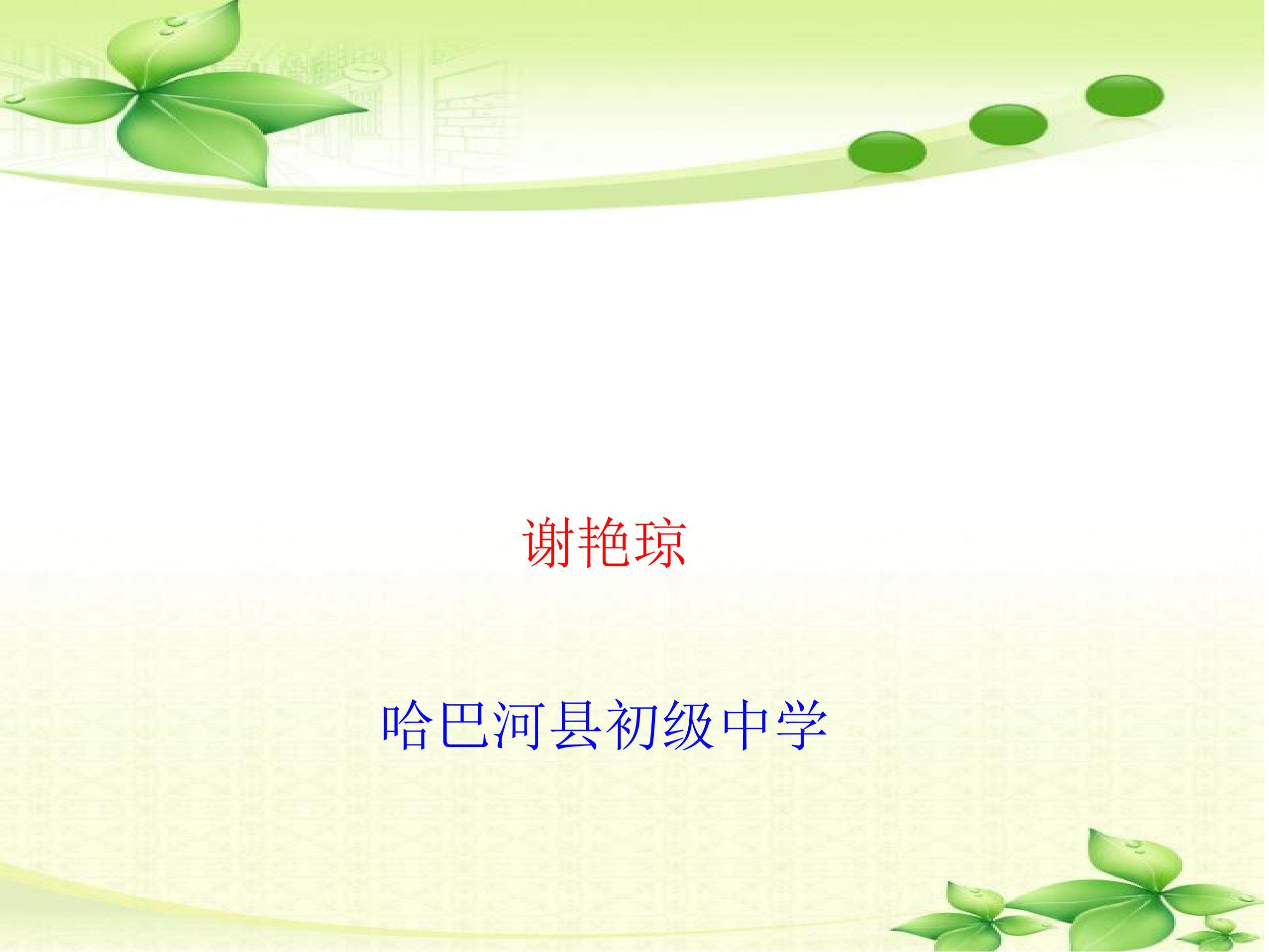 谢艳琼

哈巴河县初级中学